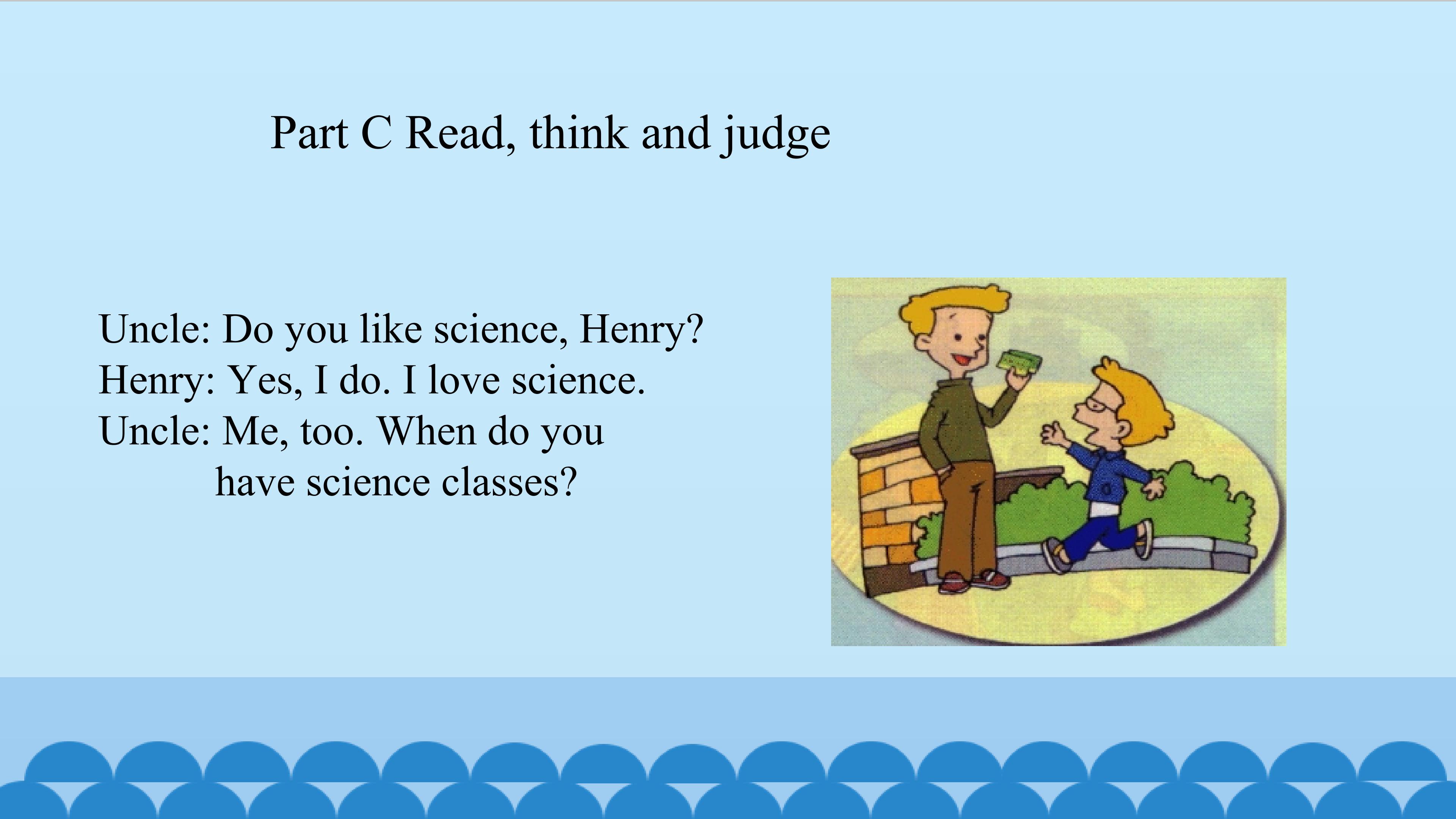 Part C Read, think and judge

Uncle: Do you like science, Henry?
Henry: Yes, I do. I love science.
Uncle: Me, too. When do you have science classes?